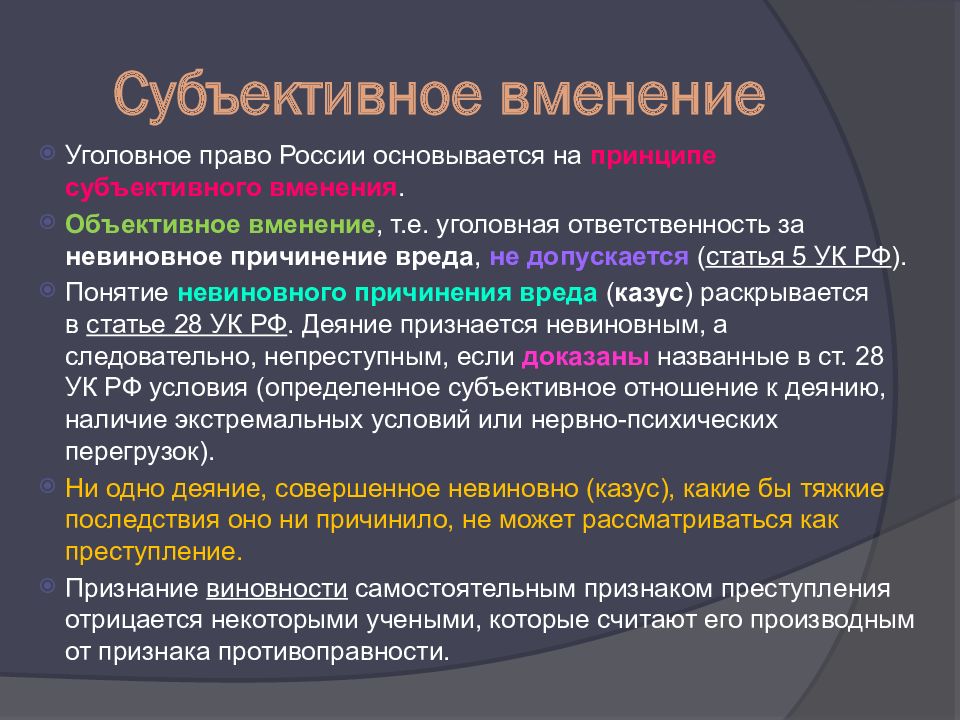 Субъективное вменение

Уголовное право России основывается на принципе субъективного вменения.

Объективное вменение, т.е. уголовная ответственность за невиновное причинение вреда, не допускается (статья 5 УК РФ).

Понятие невиновного причинения вреда (казус) раскрывается в статье 28 УК РФ. Деяние признается невиновным, а следовательно, непреступным, если доказаны названные в ст. 28 УК РФ условия (определенное субъективное отношение к деянию, наличие экстремальных условий или нервно-психических перегрузок).

Ни одно деяние, совершенное невиновно (казус), какие бы тяжкие последствия оно ни причинило, не может рассматриваться как преступление.

Признание виновности самостоятельным признаком преступления отрицается некоторыми учеными, которые считают его производным от признака противоправности.